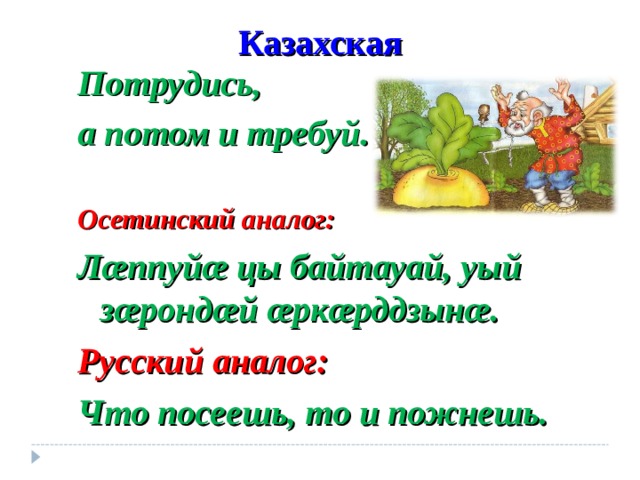 Казахская

Потрудись,

а потом и требуй.

Осетинский аналог:

Лæппуйæ цы байтауай, уый зæрондæй æркæрддзынæ.

Русский аналог:

Что посеешь, то и пожнешь.